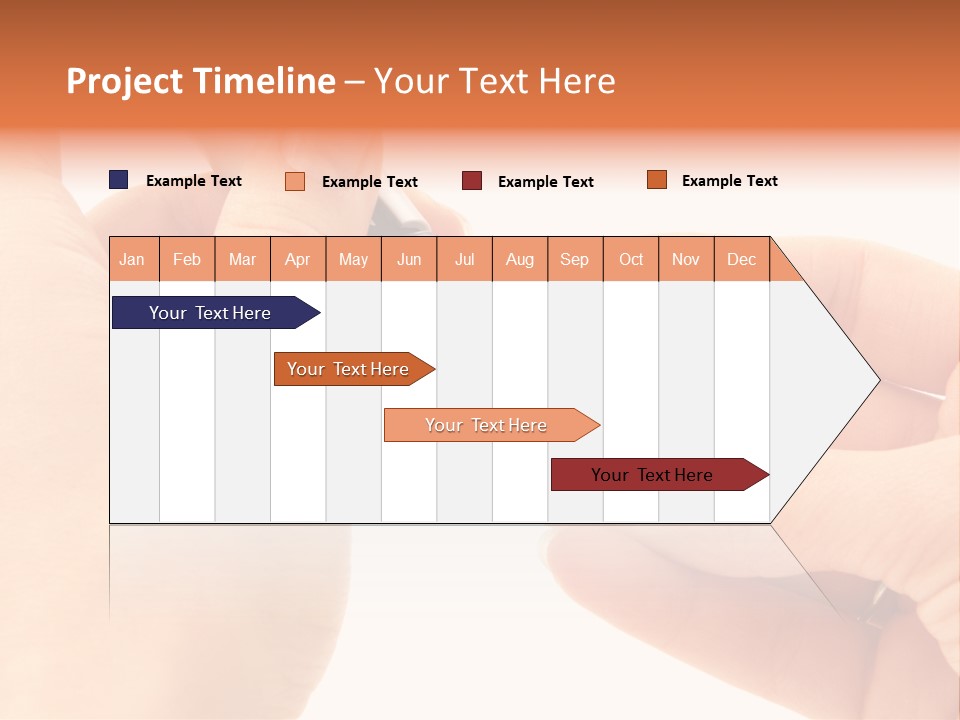 Project Timeline – Your Text Here

Example Text
Example Text
Example Text
Example Text

| Jan | Feb | Mar | Apr | May | Jun | Jul | Aug | Sep | Oct | Nov | Dec |
|---|---|---|---|---|---|---|---|---|---|---|---|

Your Text Here

Your Text Here

Your Text Here

Your Text Here